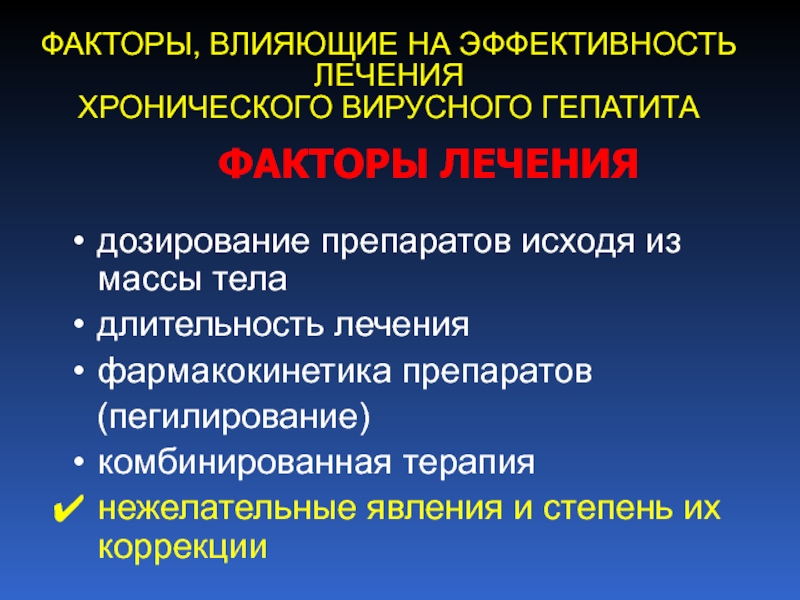 ФАКТОРЫ, ВЛИЯЮЩИЕ НА ЭФФЕКТИВНОСТЬ ЛЕЧЕНИЯ ХРОНИЧЕСКОГО ВИРУСНОГО ГЕПАТИТА

ФАКТОРЫ ЛЕЧЕНИЯ

• дозирование препаратов исходя из массы тела
• длительность лечения
• фармакокинетика препаратов (пегилирование)
• комбинированная терапия
✔ нежелательные явления и степень их коррекции